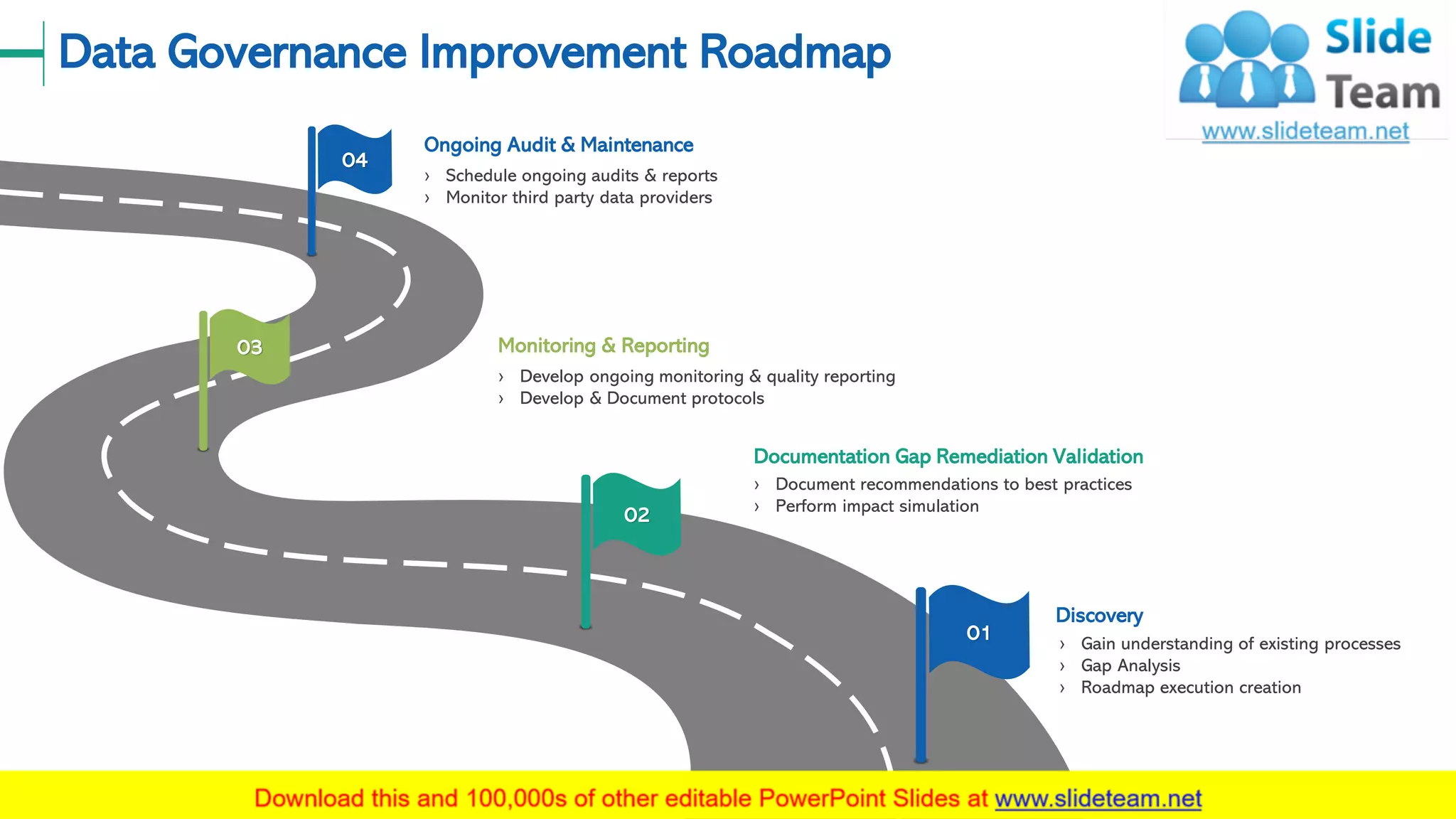 Data Governance Improvement Roadmap

Slide Team
www.slideteam.net

04

Ongoing Audit & Maintenance
› Schedule ongoing audits & reports
› Monitor third party data providers

03

Monitoring & Reporting
› Develop ongoing monitoring & quality reporting
› Develop & Document protocols

02

Documentation Gap Remediation Validation
› Document recommendations to best practices
› Perform impact simulation

01

Discovery
› Gain understanding of existing processes
› Gap Analysis
› Roadmap execution creation

Download this and 100,000s of other editable PowerPoint Slides at www.slideteam.net